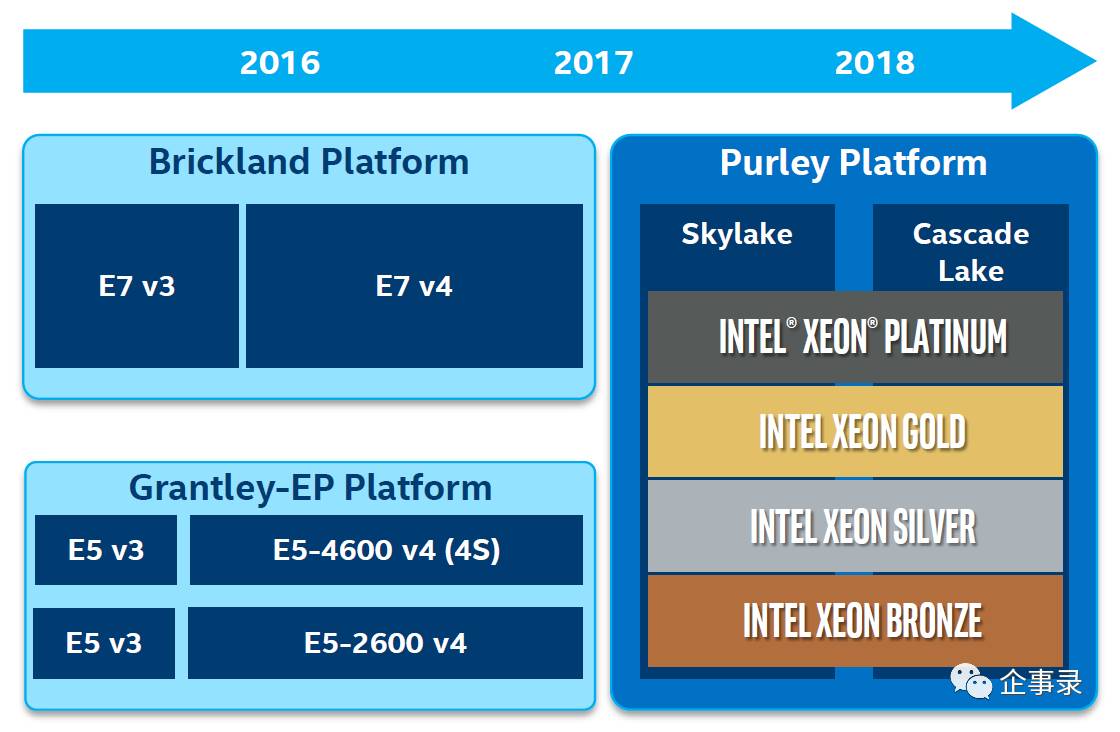 2016 2017 2018

Brickland Platform

E7 v3

E7 v4

Grantley-EP Platform

E5 v3

E5-4600 v4 (4S)

E5 v3

E5-2600 v4

Purley Platform

Skylake

Cascade Lake

INTEL® XEON® PLATINUM

INTEL XEON GOLD

INTEL XEON SILVER

INTEL XEON BRONZE

企事录